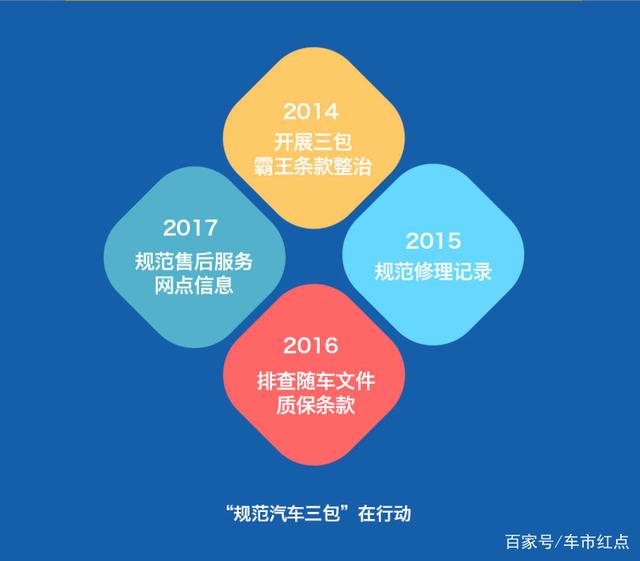 2014
开展三包
霸王条款整治

2017
规范售后服务
网点信息

2015
规范修理记录

2016
排查随车文件
质保条款

“规范汽车三包”在行动

百家号/车市红点